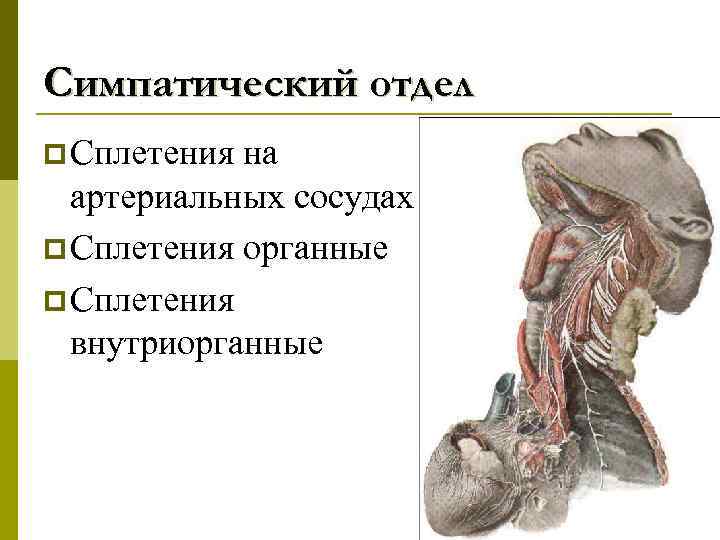 Симпатический отдел

Сплетения на артериальных сосудах

Сплетения органные

Сплетения внутриорганные